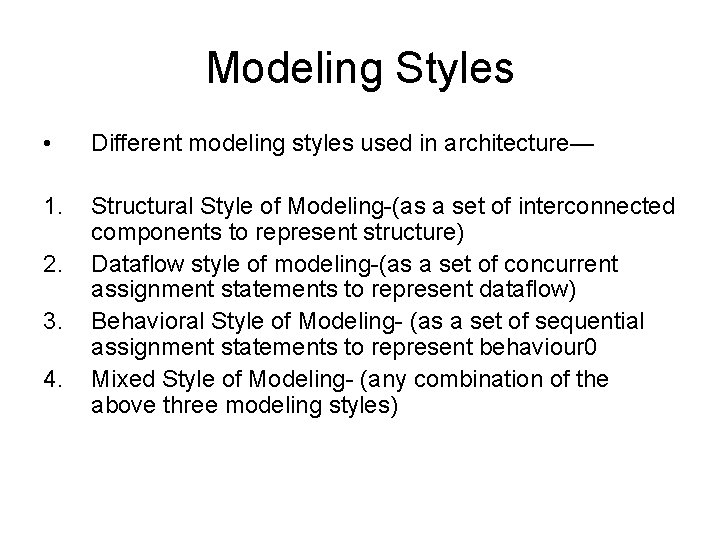 Modeling Styles

• Different modeling styles used in architecture—

1. Structural Style of Modeling-(as a set of interconnected components to represent structure)
2. Dataflow style of modeling-(as a set of concurrent assignment statements to represent dataflow)
3. Behavioral Style of Modeling- (as a set of sequential assignment statements to represent behaviour0
4. Mixed Style of Modeling- (any combination of the above three modeling styles)